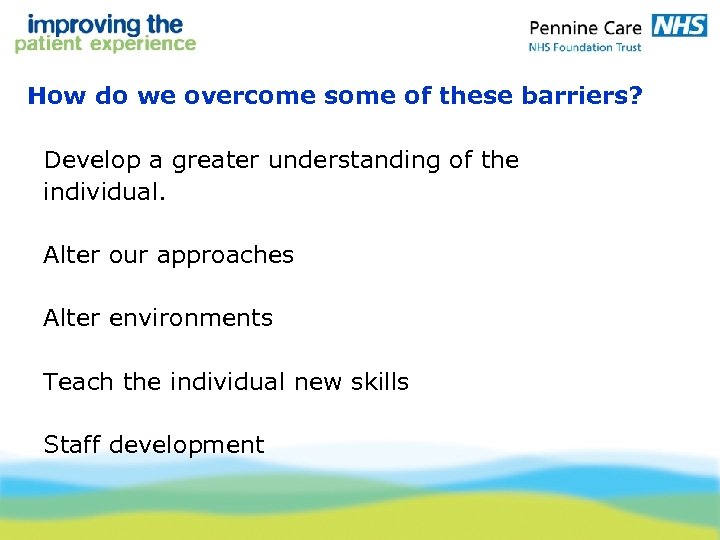 improving the
patient experience

Pennine Care NHS
NHS Foundation Trust

How do we overcome some of these barriers?

Develop a greater understanding of the individual.

Alter our approaches

Alter environments

Teach the individual new skills

Staff development